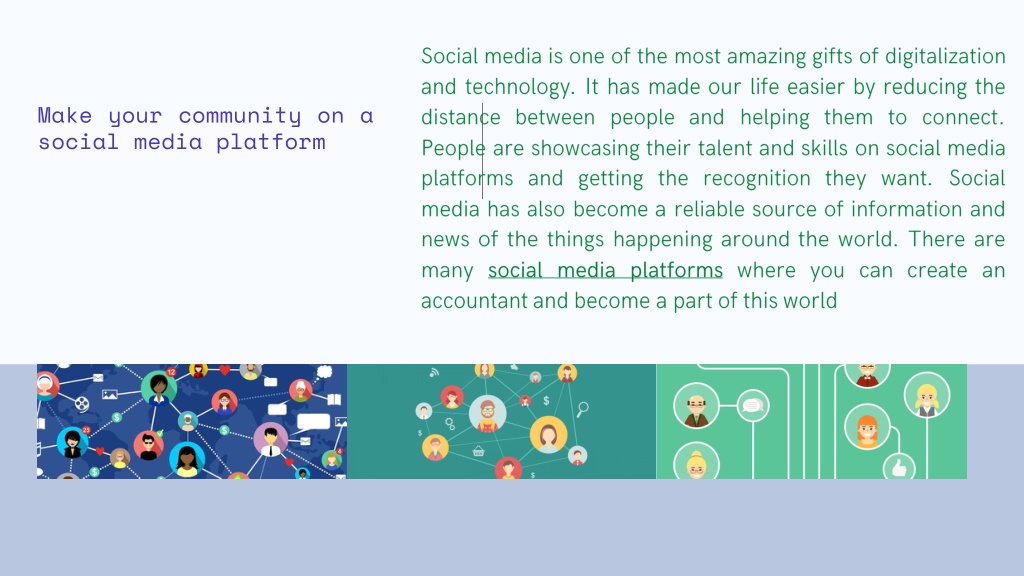 Make your community on a social media platform

Social media is one of the most amazing gifts of digitalization and technology. It has made our life easier by reducing the distance between people and helping them to connect. People are showcasing their talent and skills on social media platforms and getting the recognition they want. Social media has also become a reliable source of information and news of the things happening around the world. There are many social media platforms where you can create an accountant and become a part of this world